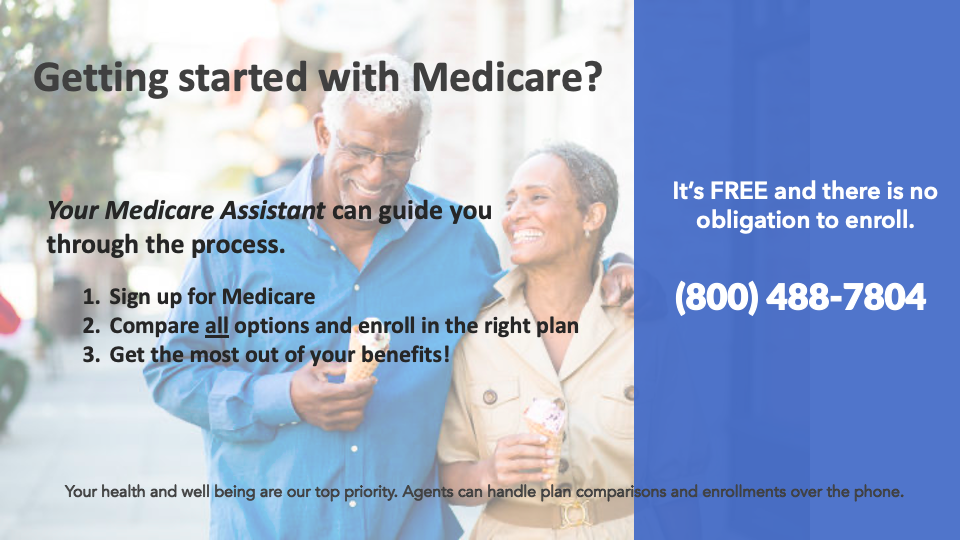 Getting started with Medicare?

Your Medicare Assistant can guide you through the process.

1. Sign up for Medicare
2. Compare all options and enroll in the right plan
3. Get the most out of your benefits!

It's FREE and there is no obligation to enroll.

(800) 488-7804

Your health and well being are our top priority. Agents can handle plan comparisons and enrollments over the phone.